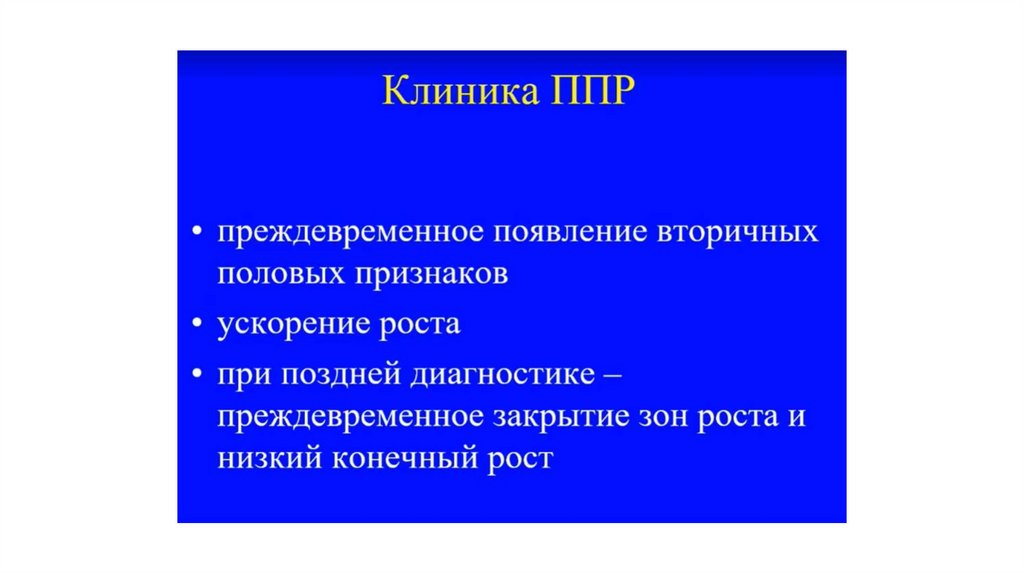 Клиника ППР

• преждевременное появление вторичных половых признаков

• ускорение роста

• при поздней диагностике – преждевременное закрытие зон роста и низкий конечный рост